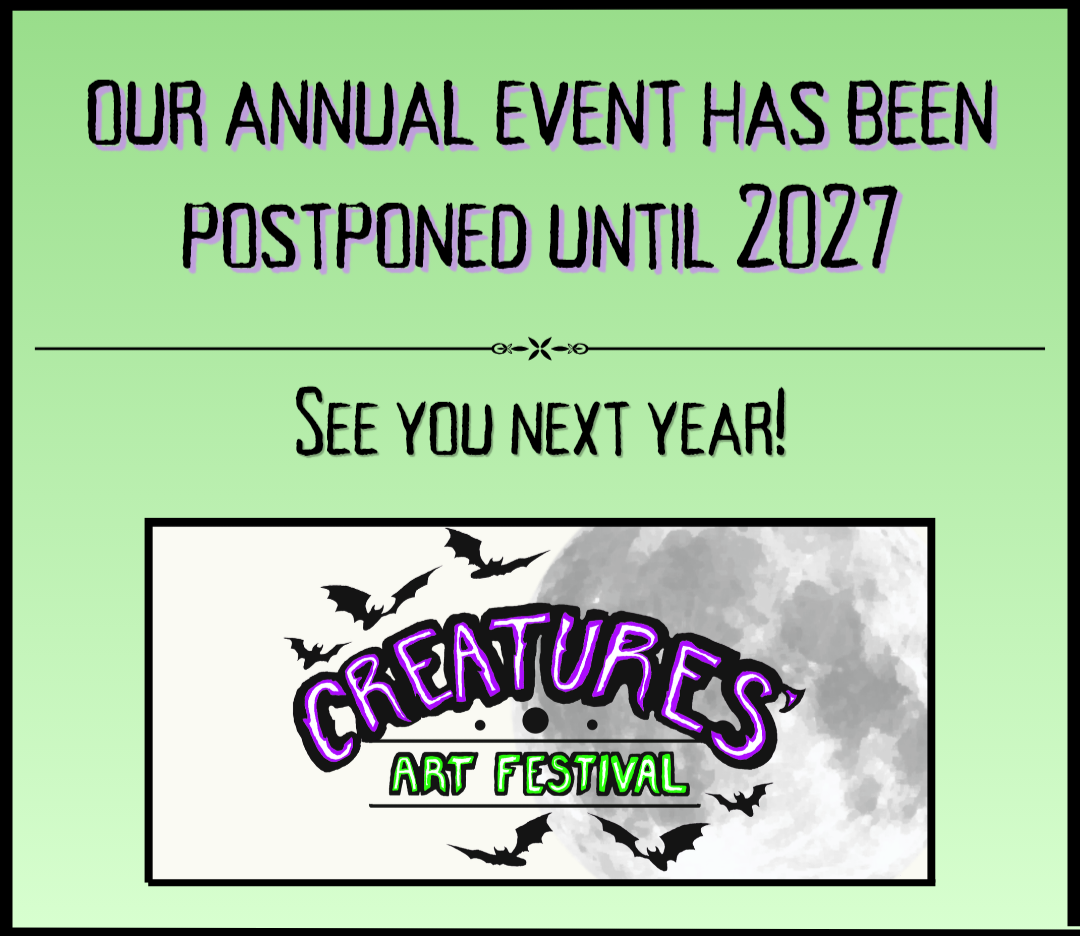 OUR ANNUAL EVENT HAS BEEN POSTPONED UNTIL 2027

SEE YOU NEXT YEAR!

CREATURES'
ART FESTIVAL